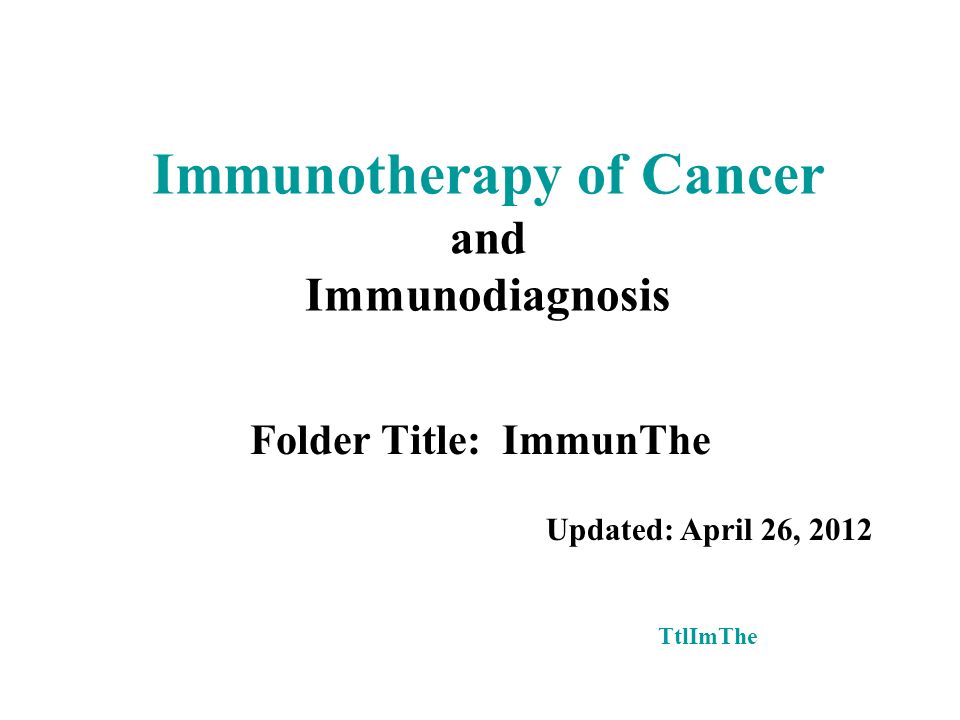 Immunotherapy of Cancer
and
Immunodiagnosis

Folder Title: ImmunThe

Updated: April 26, 2012

TtlImThe